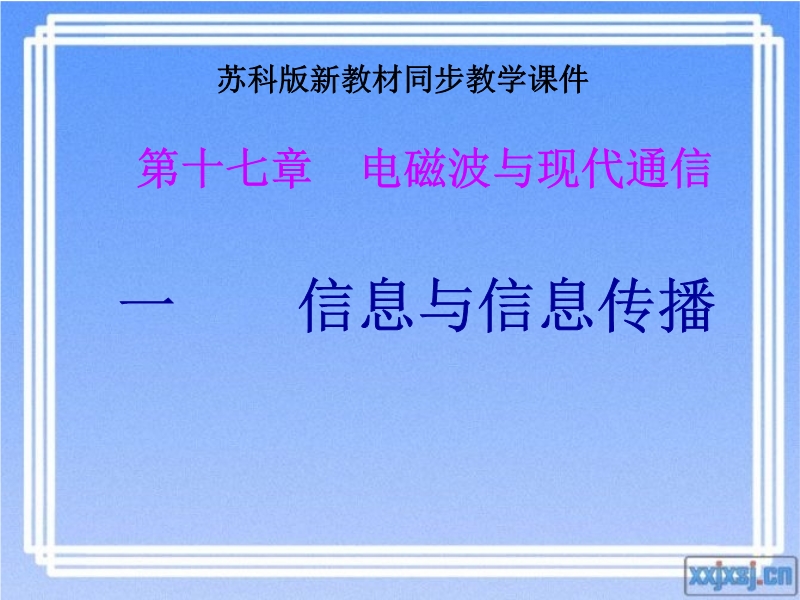 苏科版新教材同步教学课件

第十七章　电磁波与现代通信

一　　信息与信息传播

xxjxsj.cn